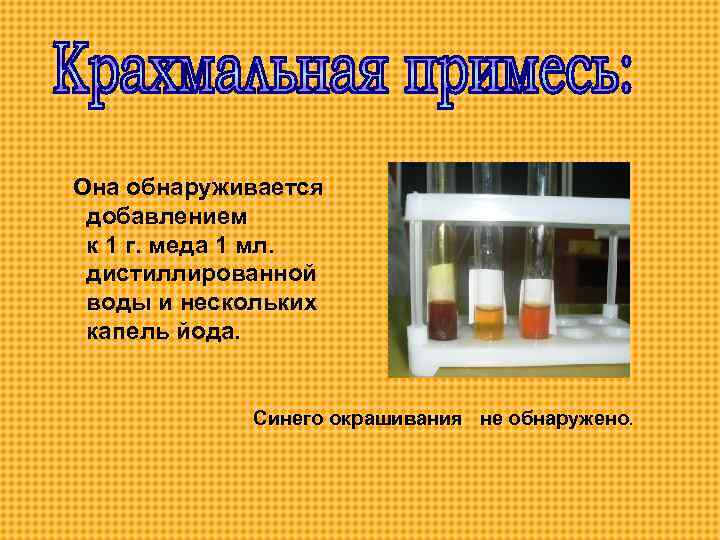 Крахмальная примесь:

Она обнаруживается добавлением к 1 г. меда 1 мл. дистиллированной воды и нескольких капель йода.

Синего окрашивания не обнаружено.